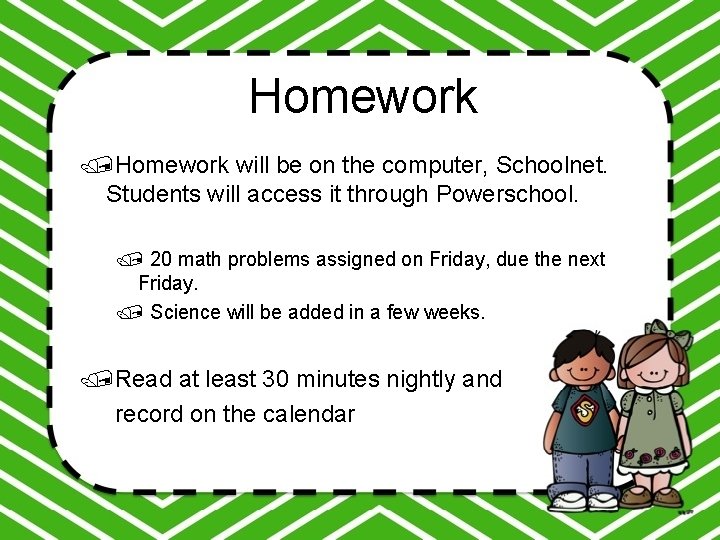 Homework

Homework will be on the computer, Schoolnet. Students will access it through Powerschool.

20 math problems assigned on Friday, due the next Friday.

Science will be added in a few weeks.

Read at least 30 minutes nightly and record on the calendar

S